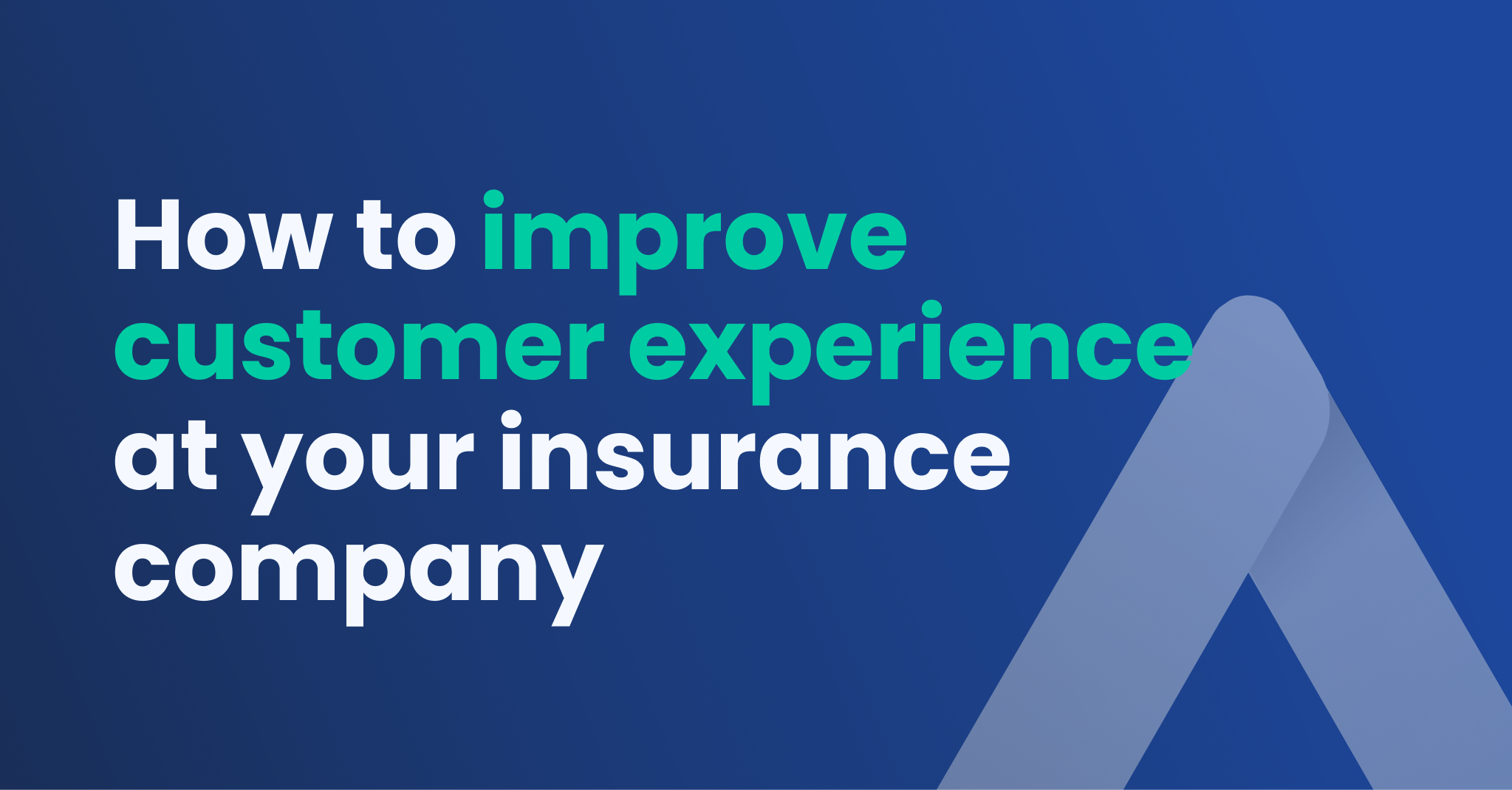 How to improve customer experience at your insurance company